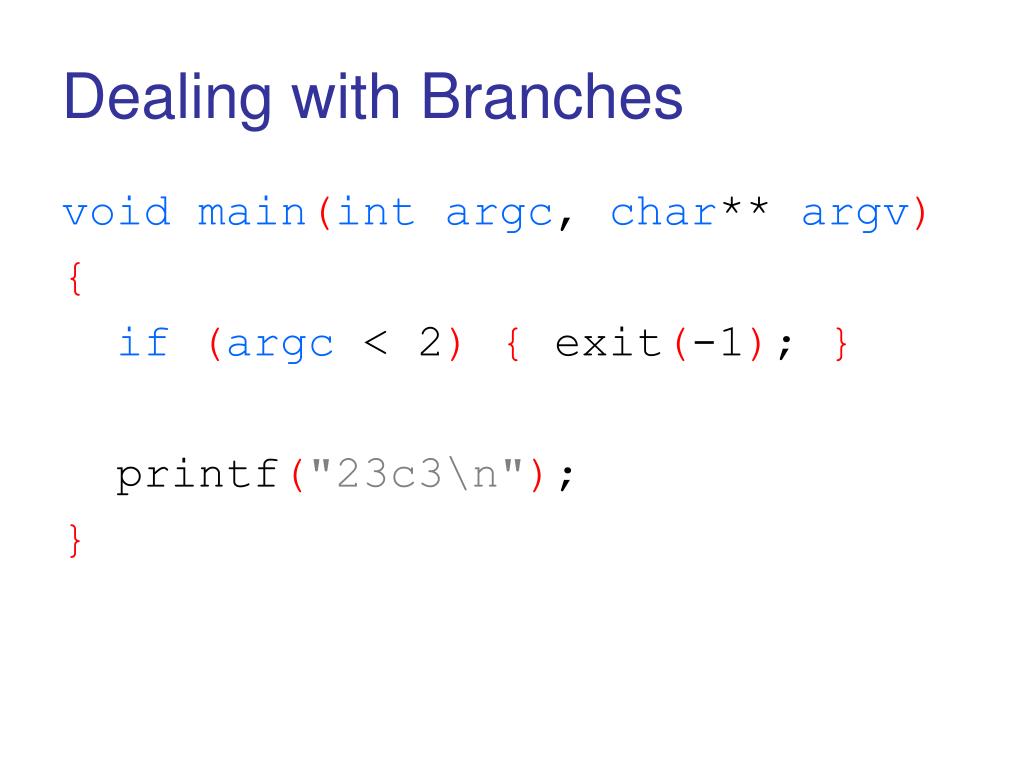 Dealing with Branches

void main(int argc, char** argv)
{
  if (argc < 2) { exit(-1); }

  printf("23c3\n");
}